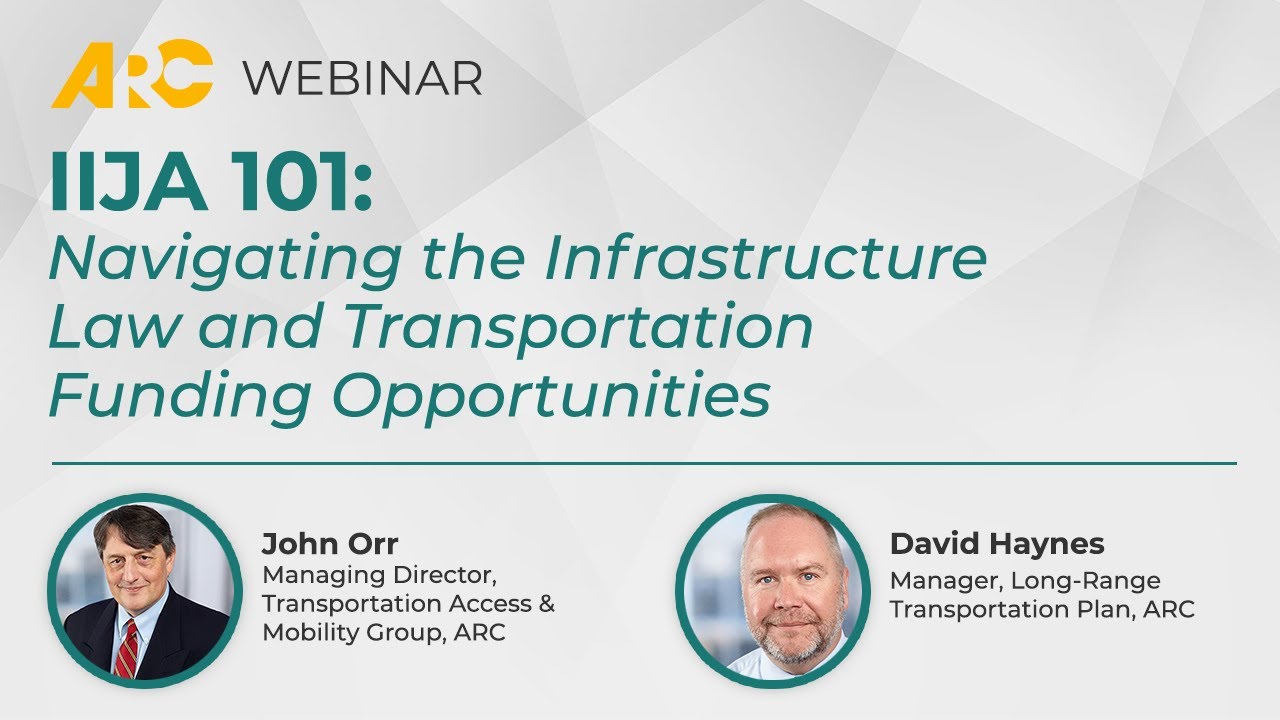 ARC WEBINAR

IIJA 101:
Navigating the Infrastructure Law and Transportation Funding Opportunities

John Orr
Managing Director, Transportation Access & Mobility Group, ARC

David Haynes
Manager, Long-Range Transportation Plan, ARC